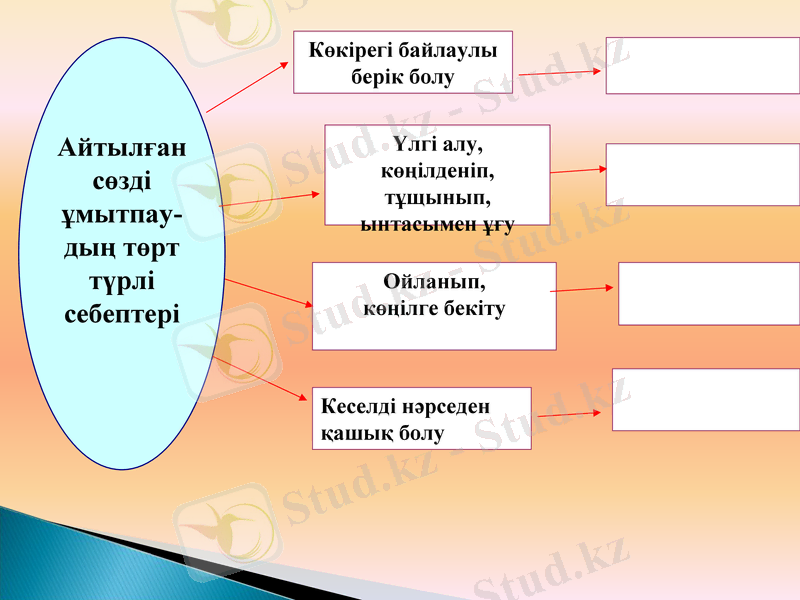 Айтылған сөзді ұмытпаудың төрт түрлі себептері

Көкірегі байлаулы берік болу

Үлгі алу, көңілденіп, тұщынып, ынтасымен ұғу

Ойланып, көңілге бекіту

Кеселді нәрседен қашық болу

Stud.kz - Stud.kz